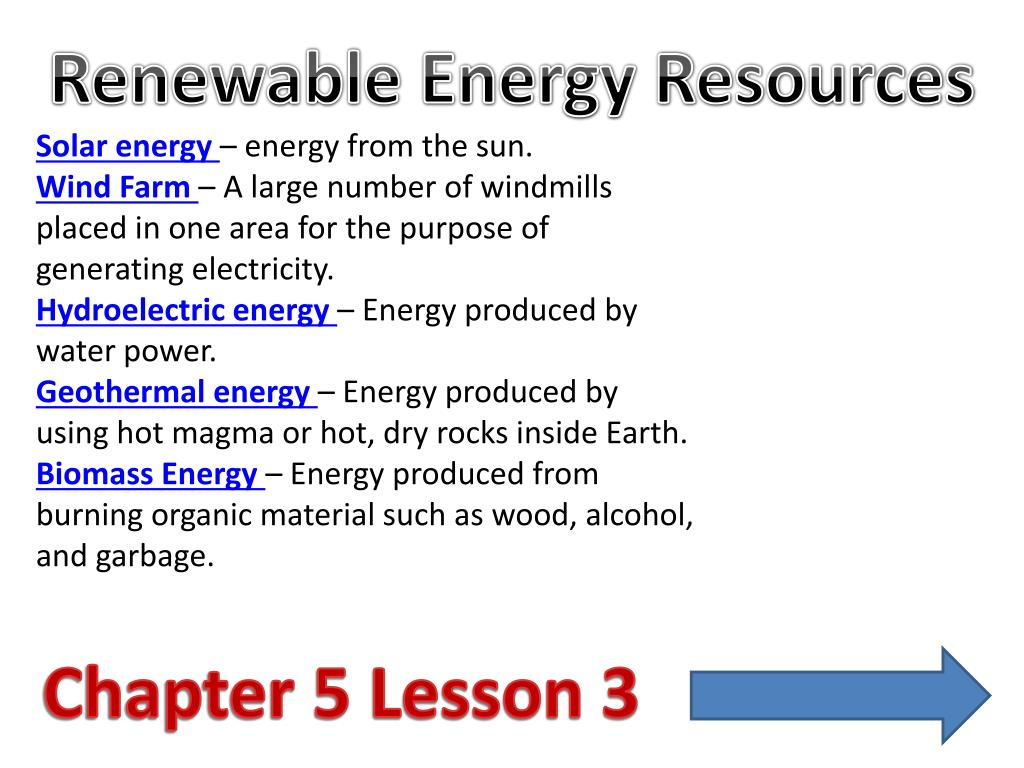 Renewable Energy Resources

Solar energy – energy from the sun.
Wind Farm – A large number of windmills placed in one area for the purpose of generating electricity.
Hydroelectric energy – Energy produced by water power.
Geothermal energy – Energy produced by using hot magma or hot, dry rocks inside Earth.
Biomass Energy – Energy produced from burning organic material such as wood, alcohol, and garbage.

Chapter 5 Lesson 3